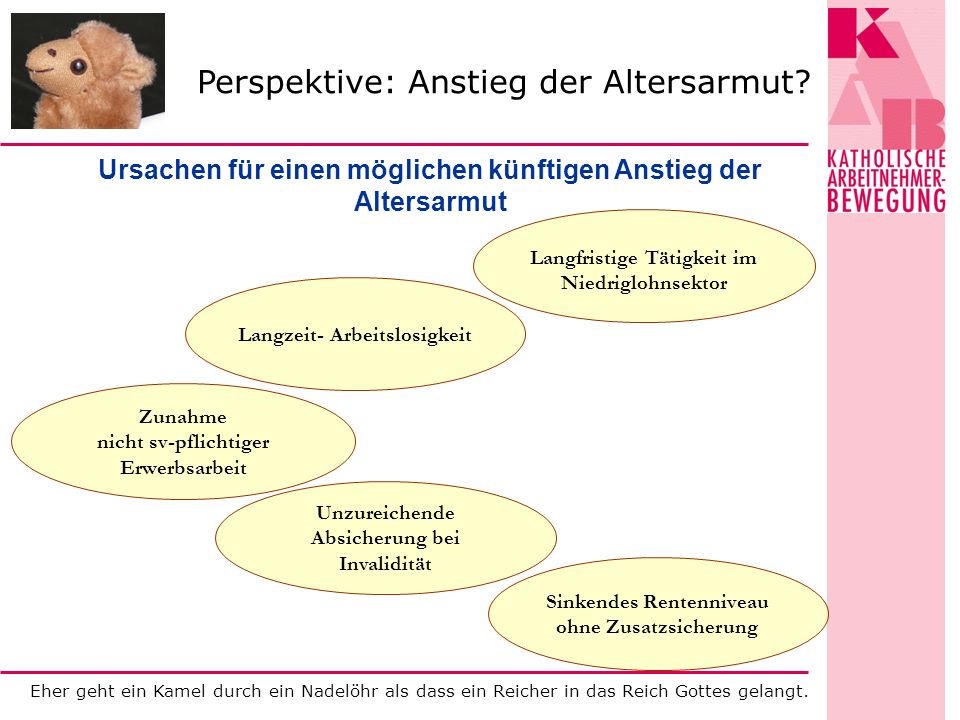 Perspektive: Anstieg der Altersarmut?

KAB
KATHOLISCHE ARBEITNEHMER-BEWEGUNG

Ursachen für einen möglichen künftigen Anstieg der Altersarmut

Langfristige Tätigkeit im Niedriglohnsektor

Langzeit- Arbeitslosigkeit

Zunahme nicht sv-pflichtiger Erwerbsarbeit

Unzureichende Absicherung bei Invalidität

Sinkendes Rentenniveau ohne Zusatzsicherung

Eher geht ein Kamel durch ein Nadelöhr als dass ein Reicher in das Reich Gottes gelangt.